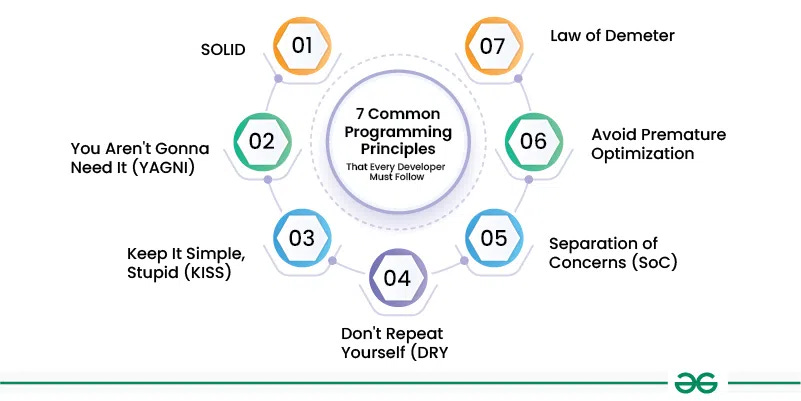 7 Common Programming Principles
That Every Developer Must Follow

01
SOLID

02
You Aren't Gonna Need It (YAGNI)

03
Keep It Simple, Stupid (KISS)

04
Don't Repeat Yourself (DRY

05
Separation of Concerns (SoC)

06
Avoid Premature Optimization

07
Law of Demeter